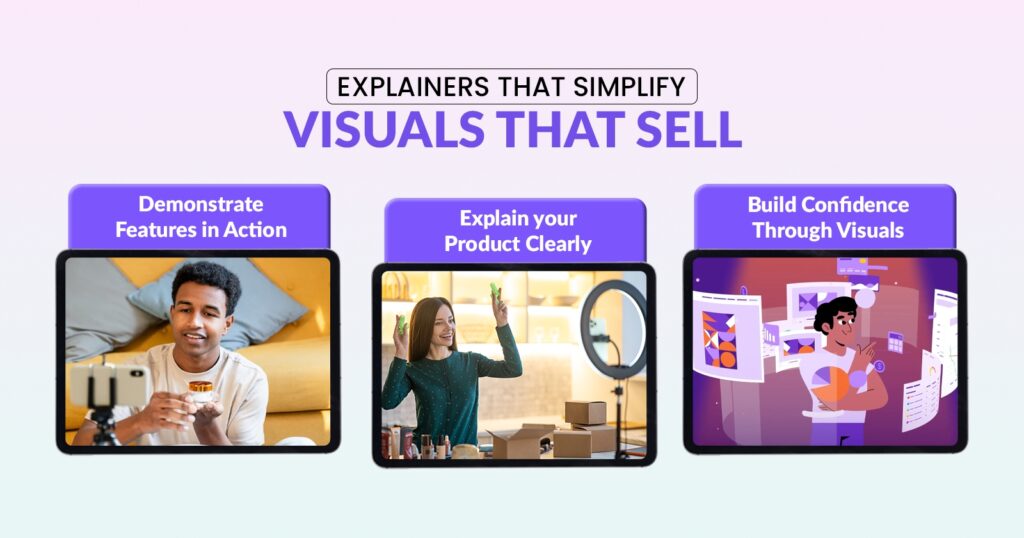 EXPLAINERS THAT SIMPLIFY
VISUALS THAT SELL

Demonstrate Features in Action

Explain your Product Clearly

Build Confidence Through Visuals